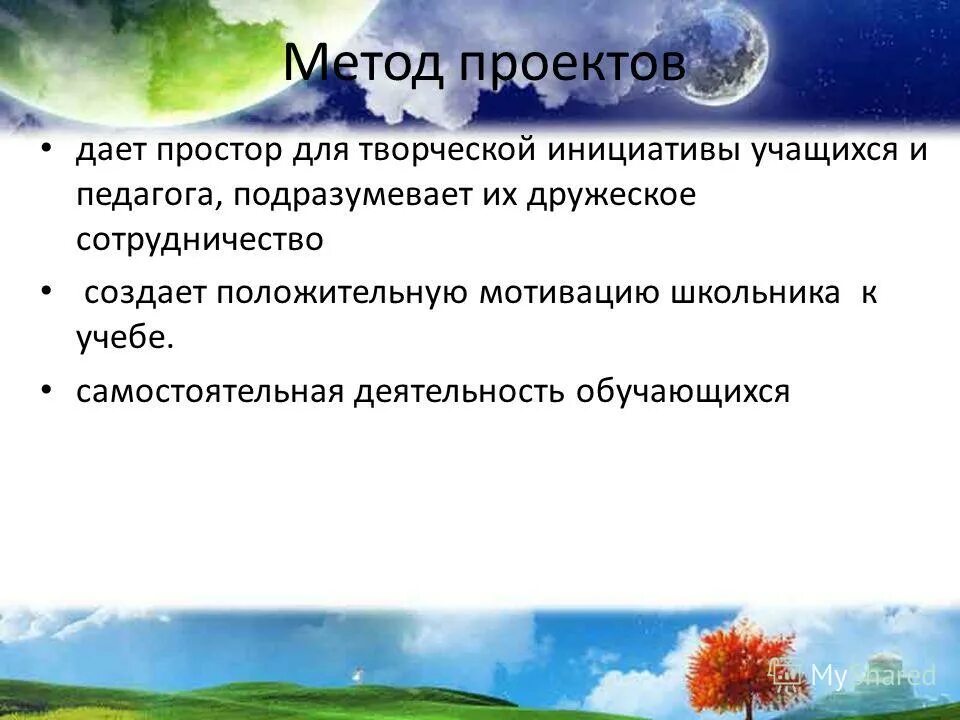 Метод проектов

• дает простор для творческой инициативы учащихся и педагога, подразумевает их дружеское сотрудничество

• создает положительную мотивацию школьника к учебе.

• самостоятельная деятельность обучающихся

MyShared